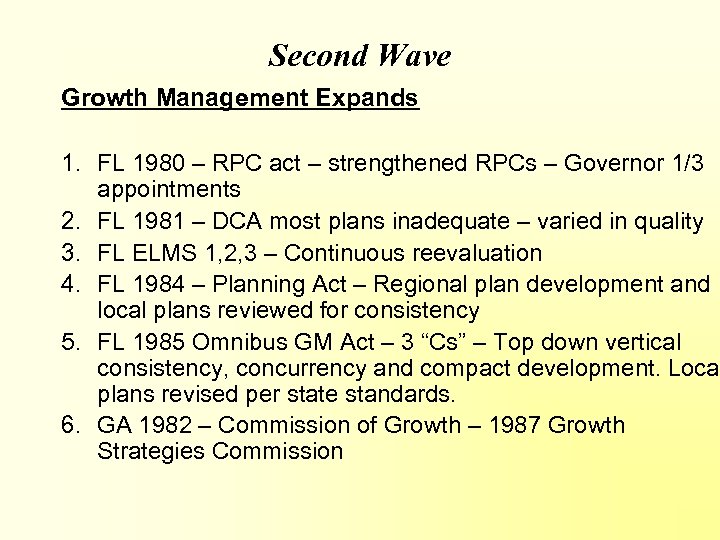 Second Wave

Growth Management Expands

1. FL 1980 – RPC act – strengthened RPCs – Governor 1/3 appointments
2. FL 1981 – DCA most plans inadequate – varied in quality
3. FL ELMS 1,2,3 – Continuous reevaluation
4. FL 1984 – Planning Act – Regional plan development and local plans reviewed for consistency
5. FL 1985 Omnibus GM Act – 3 “Cs” – Top down vertical consistency, concurrency and compact development. Loca plans revised per state standards.
6. GA 1982 – Commission of Growth – 1987 Growth Strategies Commission